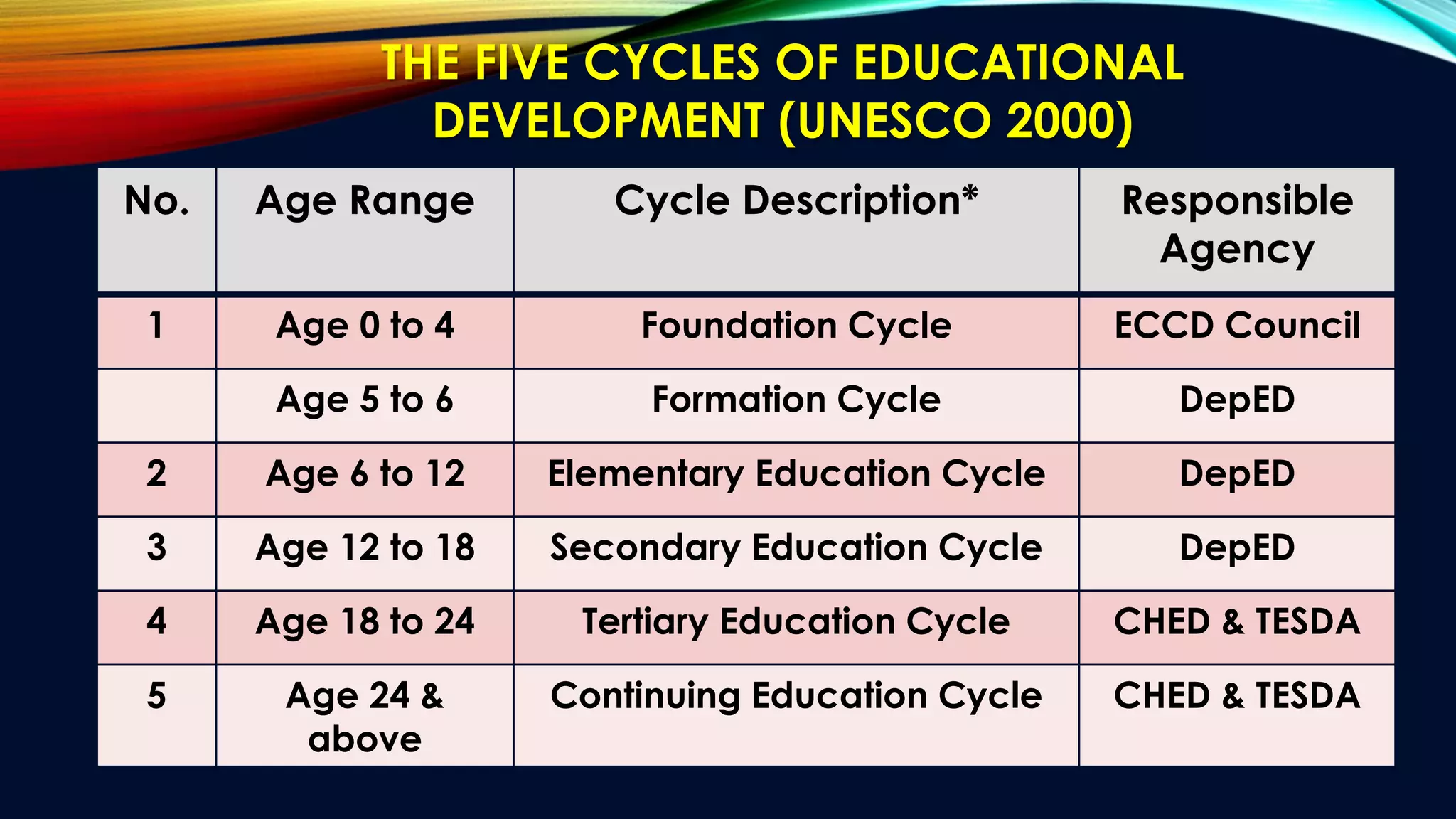 THE FIVE CYCLES OF EDUCATIONAL DEVELOPMENT (UNESCO 2000)

| No. | Age Range | Cycle Description* | Responsible Agency |
|---|---|---|---|
| 1 | Age 0 to 4 | Foundation Cycle | ECCD Council |
|  | Age 5 to 6 | Formation Cycle | DepED |
| 2 | Age 6 to 12 | Elementary Education Cycle | DepED |
| 3 | Age 12 to 18 | Secondary Education Cycle | DepED |
| 4 | Age 18 to 24 | Tertiary Education Cycle | CHED & TESDA |
| 5 | Age 24 & above | Continuing Education Cycle | CHED & TESDA |